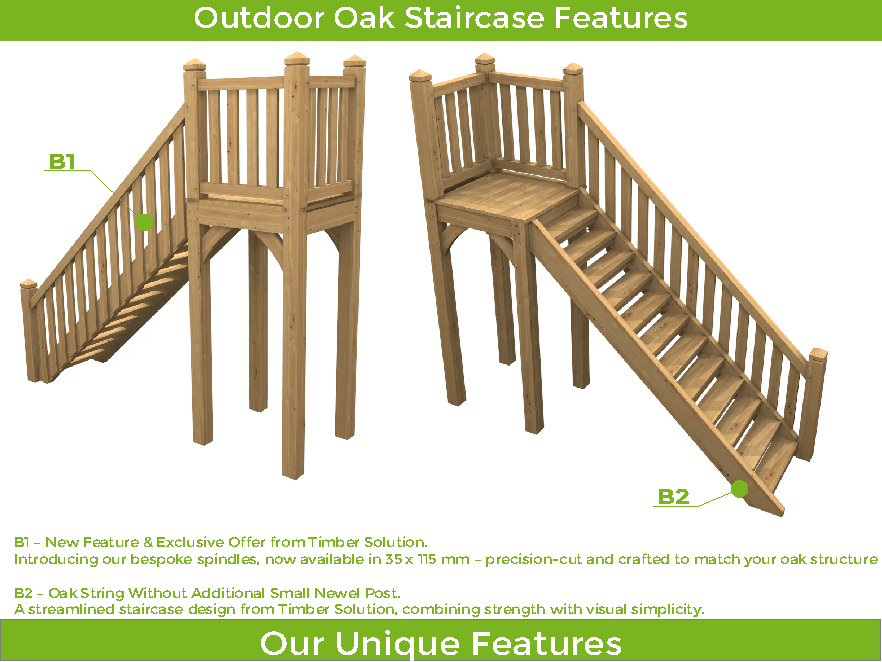 Outdoor Oak Staircase Features

B1

B2

B1 – New Feature & Exclusive Offer from Timber Solution.
Introducing our bespoke spindles, now available in 35 x 115 mm – precision-cut and crafted to match your oak structure

B2 – Oak String Without Additional Small Newel Post.
A streamlined staircase design from Timber Solution, combining strength with visual simplicity.

Our Unique Features